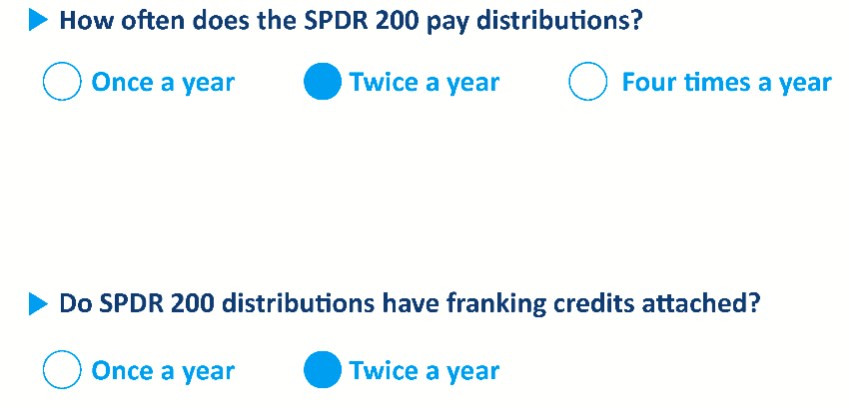 How often does the SPDR 200 pay distributions?

Once a year

Twice a year

Four times a year

Do SPDR 200 distributions have franking credits attached?

Once a year

Twice a year